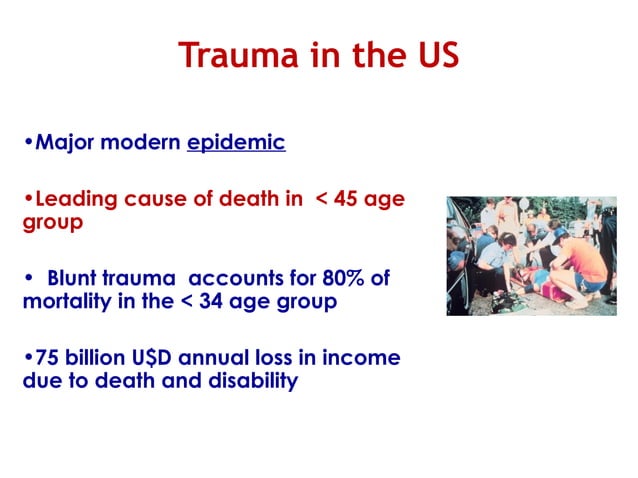 Trauma in the US

•Major modern epidemic

•Leading cause of death in < 45 age group

• Blunt trauma accounts for 80% of mortality in the < 34 age group

•75 billion U$D annual loss in income due to death and disability